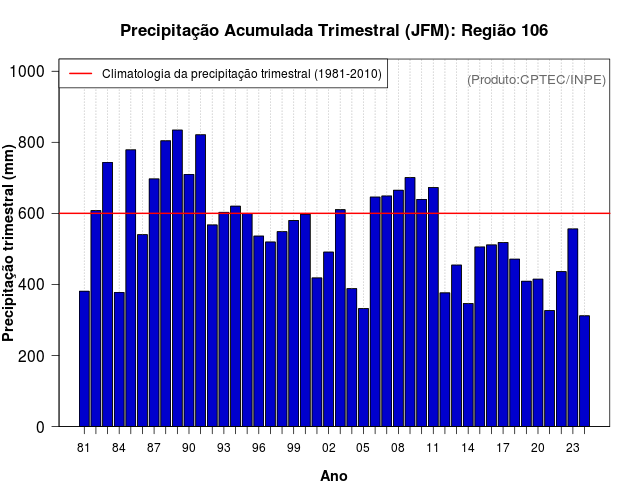 Precipitação Acumulada Trimestral (JFM): Região 106

Climatologia da precipitação trimestral (1981-2010)

(Produto:CPTEC/INPE)

Precipitação trimestral (mm)

1000
800
600
400
200
0

81 84 87 90 93 96 99 02 05 08 11 14 17 20 23

Ano